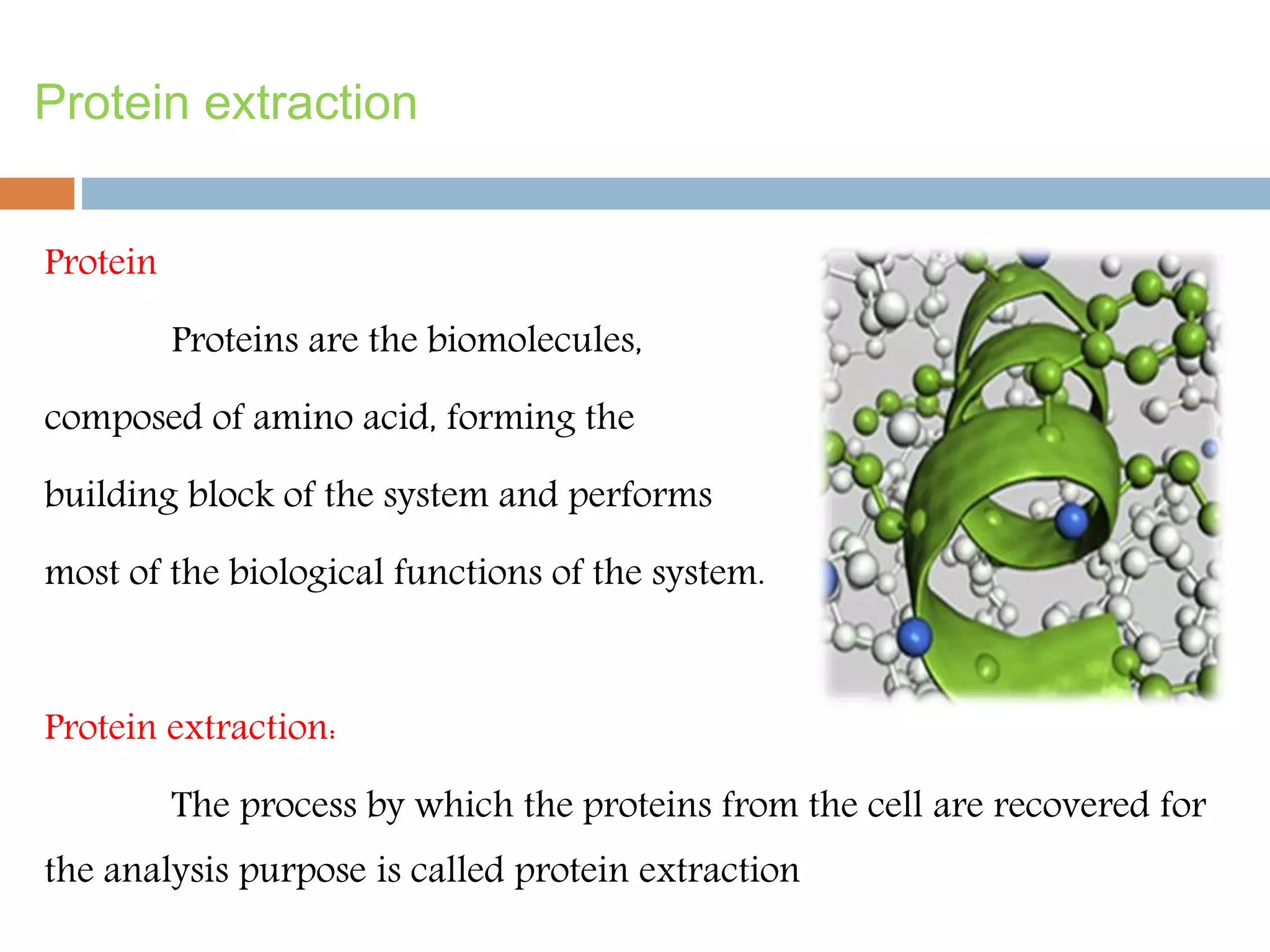 Protein extraction

Protein

Proteins are the biomolecules, composed of amino acid, forming the building block of the system and performs most of the biological functions of the system.

Protein extraction:

The process by which the proteins from the cell are recovered for the analysis purpose is called protein extraction